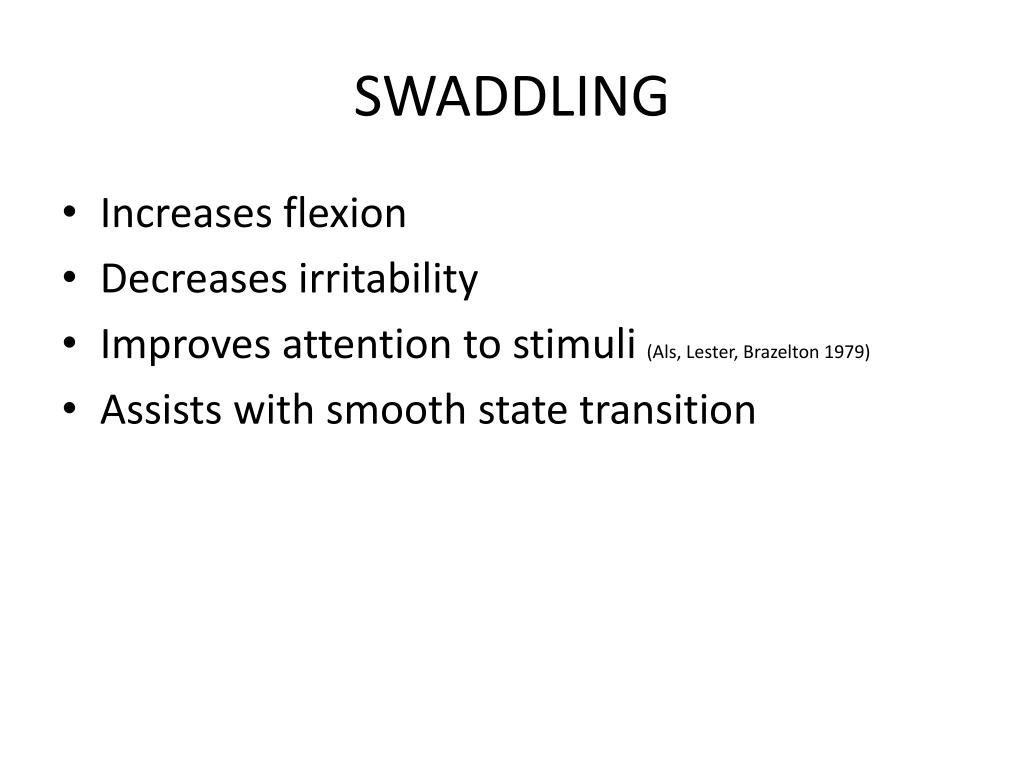 SWADDLING

• Increases flexion
• Decreases irritability
• Improves attention to stimuli (Als, Lester, Brazelton 1979)
• Assists with smooth state transition